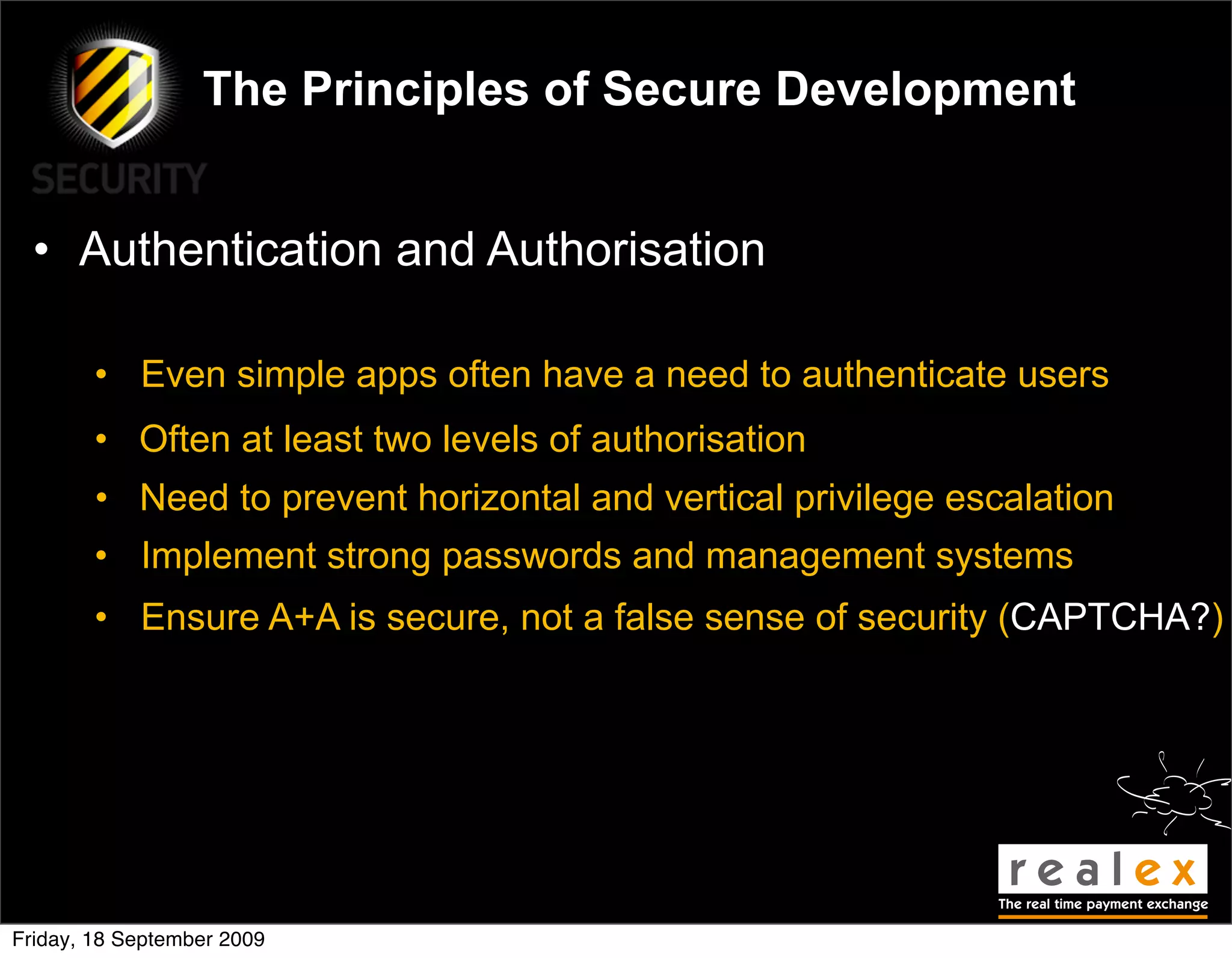 SECURITY

The Principles of Secure Development

• Authentication and Authorisation

• Even simple apps often have a need to authenticate users
• Often at least two levels of authorisation
• Need to prevent horizontal and vertical privilege escalation
• Implement strong passwords and management systems
• Ensure A+A is secure, not a false sense of security (CAPTCHA?)

realex
The real time payment exchange

Friday, 18 September 2009